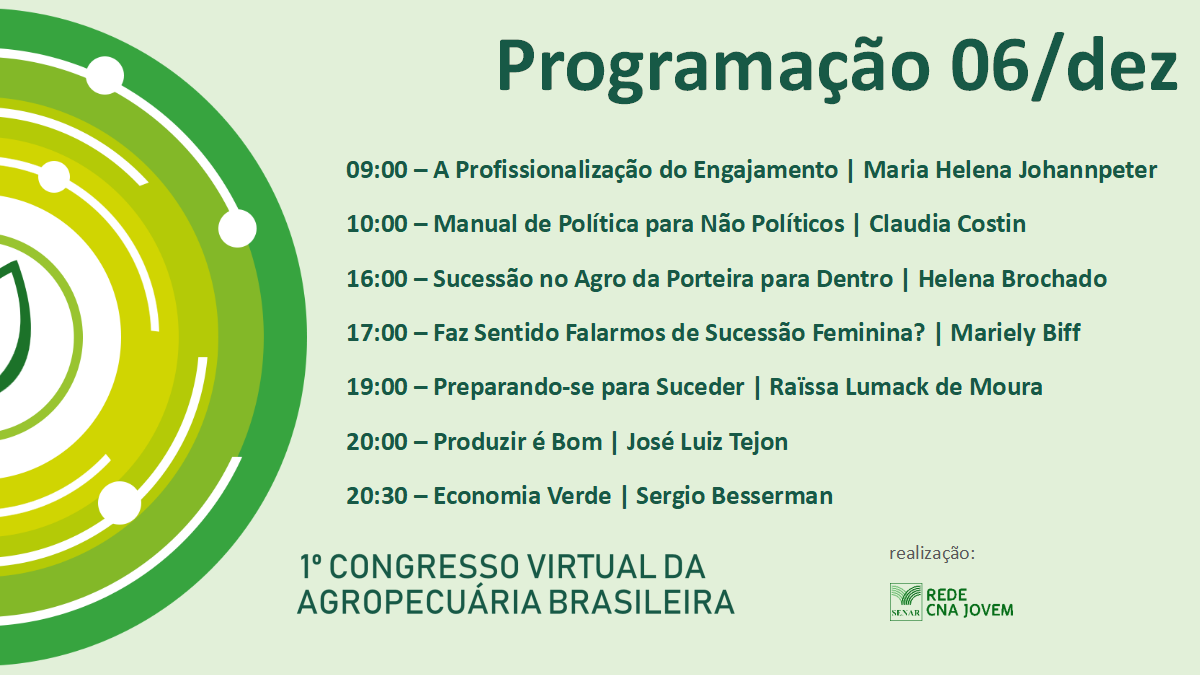 Programação 06/dez

09:00 – A Profissionalização do Engajamento | Maria Helena Johannpeter

10:00 – Manual de Política para Não Políticos | Claudia Costin

16:00 – Sucessão no Agro da Porteira para Dentro | Helena Brochado

17:00 – Faz Sentido Falarmos de Sucessão Feminina? | Mariely Biff

19:00 – Preparando-se para Suceder | Raïssa Lumack de Moura

20:00 – Produzir é Bom | José Luiz Tejon

20:30 – Economia Verde | Sergio Besserman

1º CONGRESSO VIRTUAL DA AGROPECUÁRIA BRASILEIRA

realização:

SENAR REDE CNA JOVEM